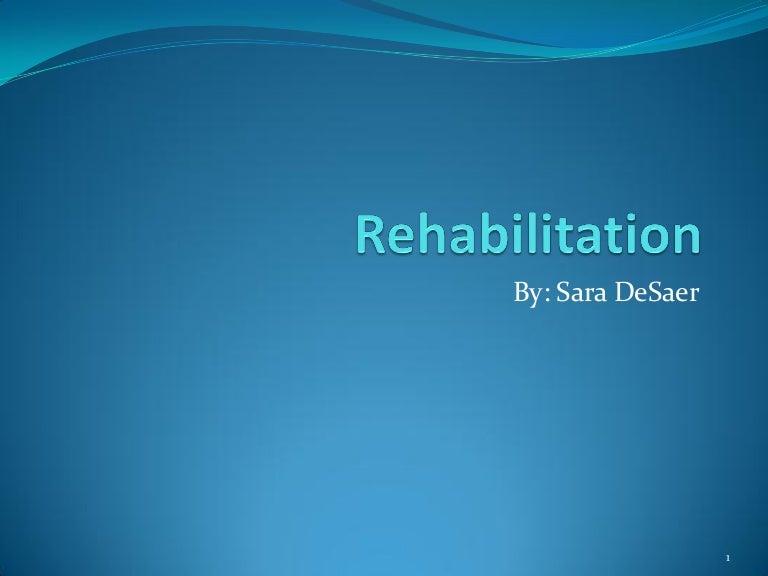 Rehabilitation

By: Sara DeSaer

1